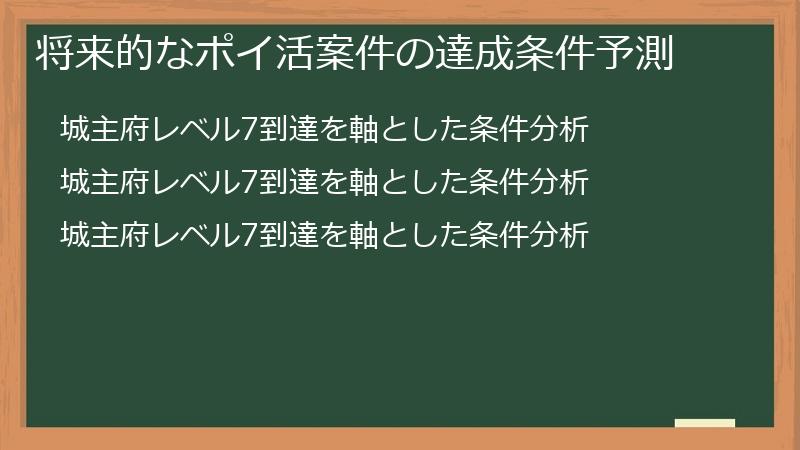 将来的なポイ活案件の達成条件予測

城主府レベル7到達を軸とした条件分析

城主府レベル7到達を軸とした条件分析

城主府レベル7到達を軸とした条件分析